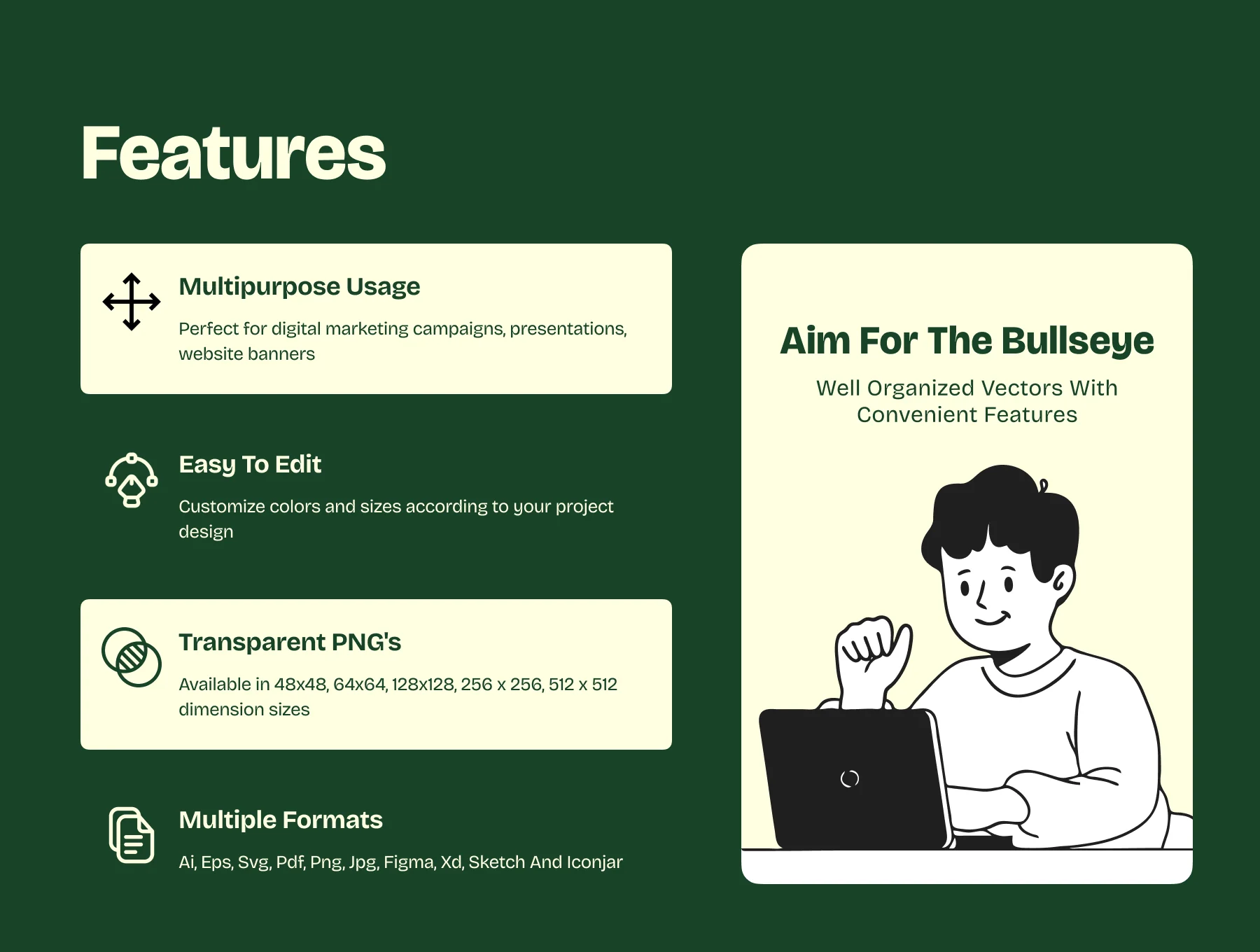 Features

Multipurpose Usage

Perfect for digital marketing campaigns, presentations, website banners

Easy To Edit

Customize colors and sizes according to your project design

Transparent PNG's

Available in 48x48, 64x64, 128x128, 256 x 256, 512 x 512 dimension sizes

Multiple Formats

Ai, Eps, Svg, Pdf, Png, Jpg, Figma, Xd, Sketch And Iconjar

Aim For The Bullseye

Well Organized Vectors With Convenient Features